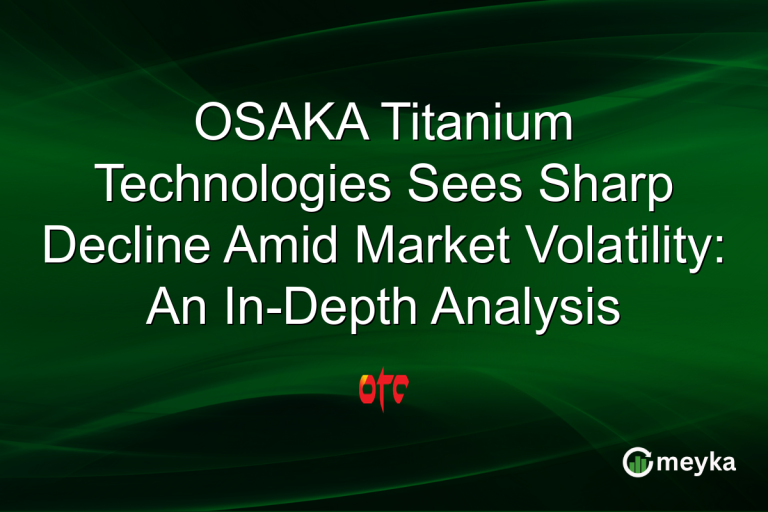 OSAKA Titanium Technologies Sees Sharp Decline Amid Market Volatility: An In-Depth Analysis

OTC

meyka